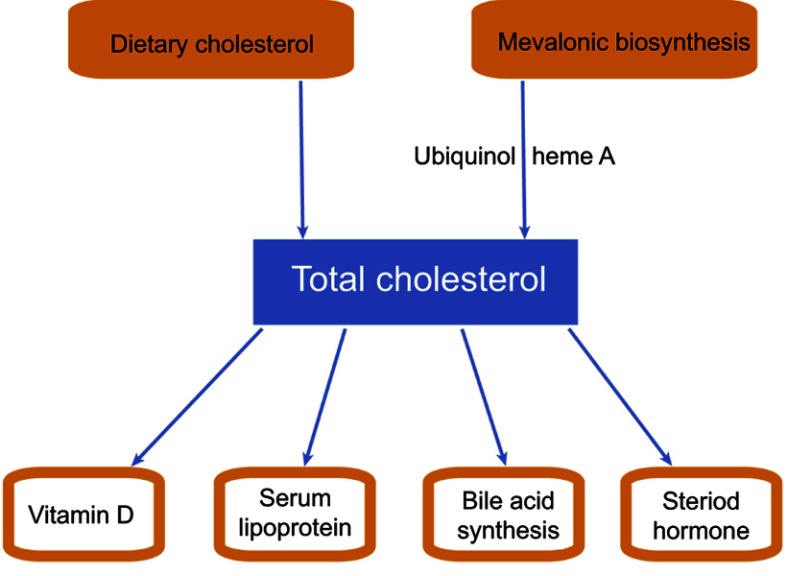 Dietary cholesterol

Mevalonic biosynthesis

Ubiquinol heme A

Total cholesterol

Vitamin D

Serum lipoprotein

Bile acid synthesis

Steriod hormone